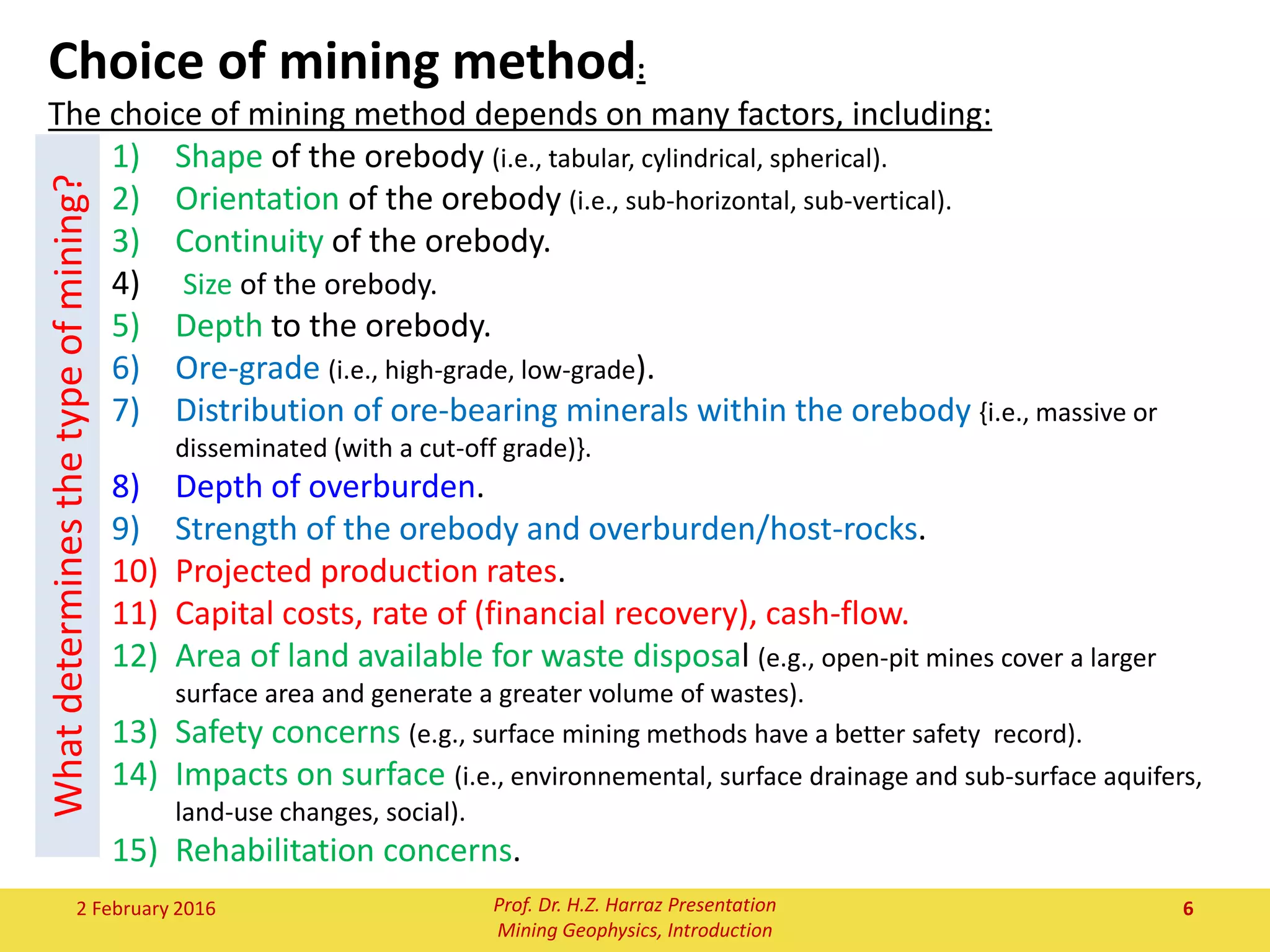 Choice of mining method:

The choice of mining method depends on many factors, including:

What determines the type of mining?

1) Shape of the orebody (i.e., tabular, cylindrical, spherical).
2) Orientation of the orebody (i.e., sub-horizontal, sub-vertical).
3) Continuity of the orebody.
4) Size of the orebody.
5) Depth to the orebody.
6) Ore-grade (i.e., high-grade, low-grade).
7) Distribution of ore-bearing minerals within the orebody {i.e., massive or disseminated (with a cut-off grade)}.
8) Depth of overburden.
9) Strength of the orebody and overburden/host-rocks.
10) Projected production rates.
11) Capital costs, rate of (financial recovery), cash-flow.
12) Area of land available for waste disposal (e.g., open-pit mines cover a larger surface area and generate a greater volume of wastes).
13) Safety concerns (e.g., surface mining methods have a better safety record).
14) Impacts on surface (i.e., environnemental, surface drainage and sub-surface aquifers, land-use changes, social).
15) Rehabilitation concerns.

2 February 2016

Prof. Dr. H.Z. Harraz Presentation
Mining Geophysics, Introduction

6